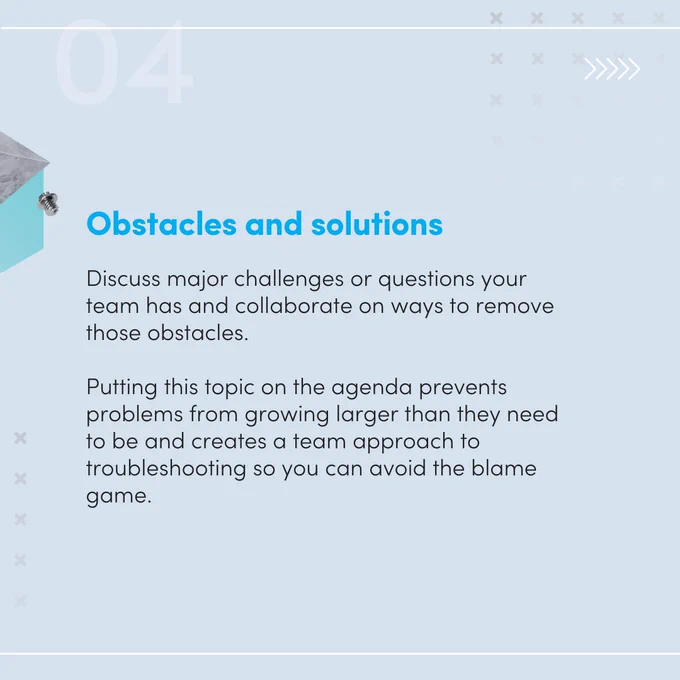 04

Obstacles and solutions

Discuss major challenges or questions your team has and collaborate on ways to remove those obstacles.

Putting this topic on the agenda prevents problems from growing larger than they need to be and creates a team approach to troubleshooting so you can avoid the blame game.